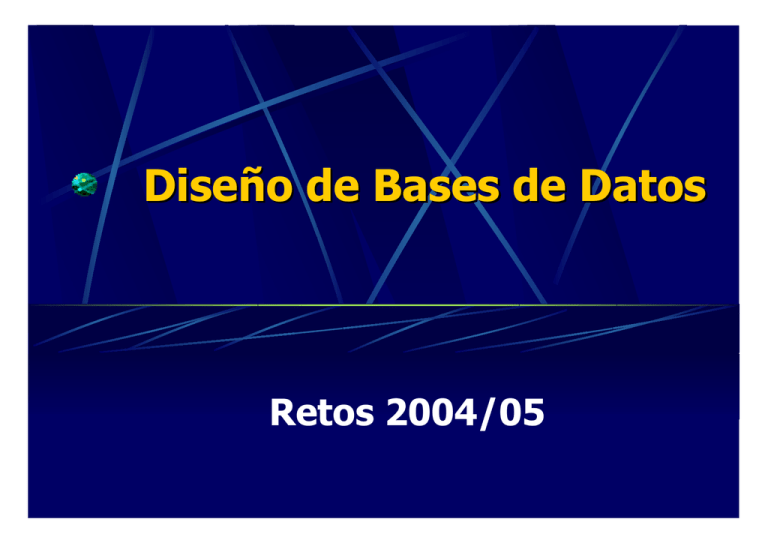 Diseño de Bases de Datos

Retos 2004/05